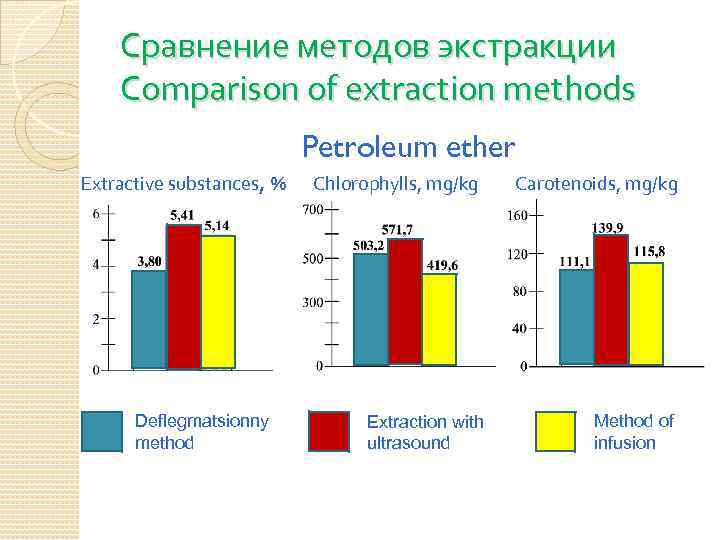 Сравнение методов экстракции
Comparison of extraction methods

Petroleum ether

Extractive substances, %

6
4
2
0
3,80
5,41
5,14

Chlorophylls, mg/kg

700
500
300
0
503,2
571,7
419,6

Carotenoids, mg/kg

160
120
80
40
0
111,1
139,9
115,8

Deflegmatsionny method

Extraction with ultrasound

Method of infusion